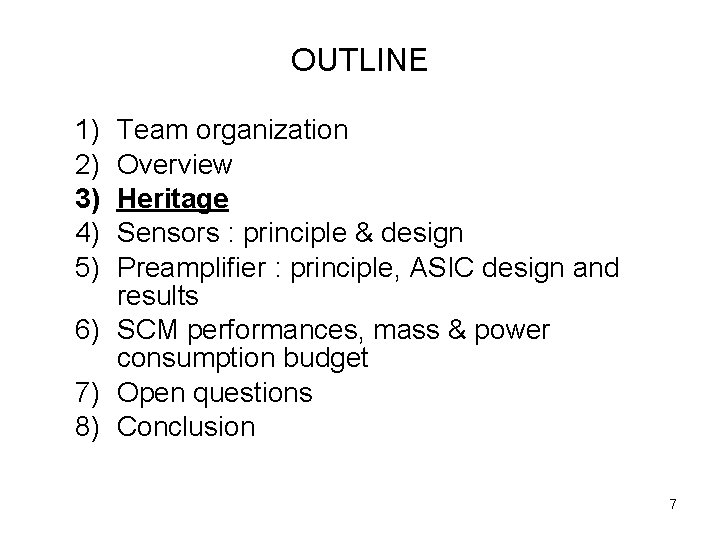 OUTLINE

1) Team organization
2) Overview
3) Heritage
4) Sensors : principle & design
5) Preamplifier : principle, ASIC design and results
6) SCM performances, mass & power consumption budget
7) Open questions
8) Conclusion

7